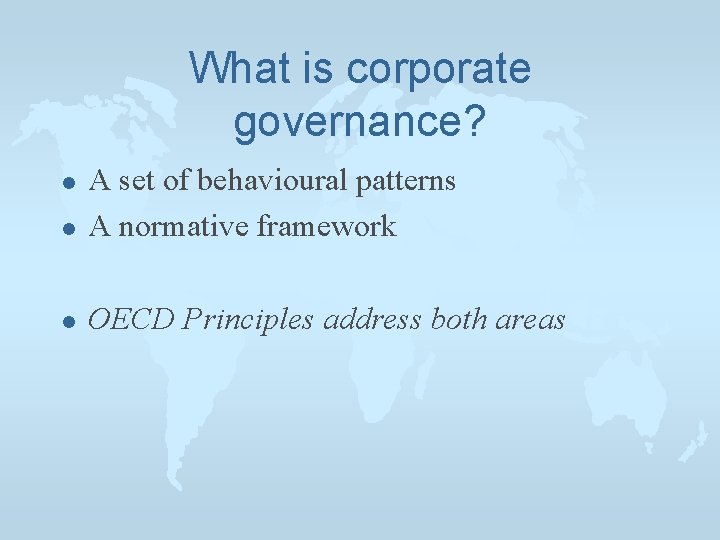 What is corporate governance?

- A set of behavioural patterns
- A normative framework

- OECD Principles address both areas